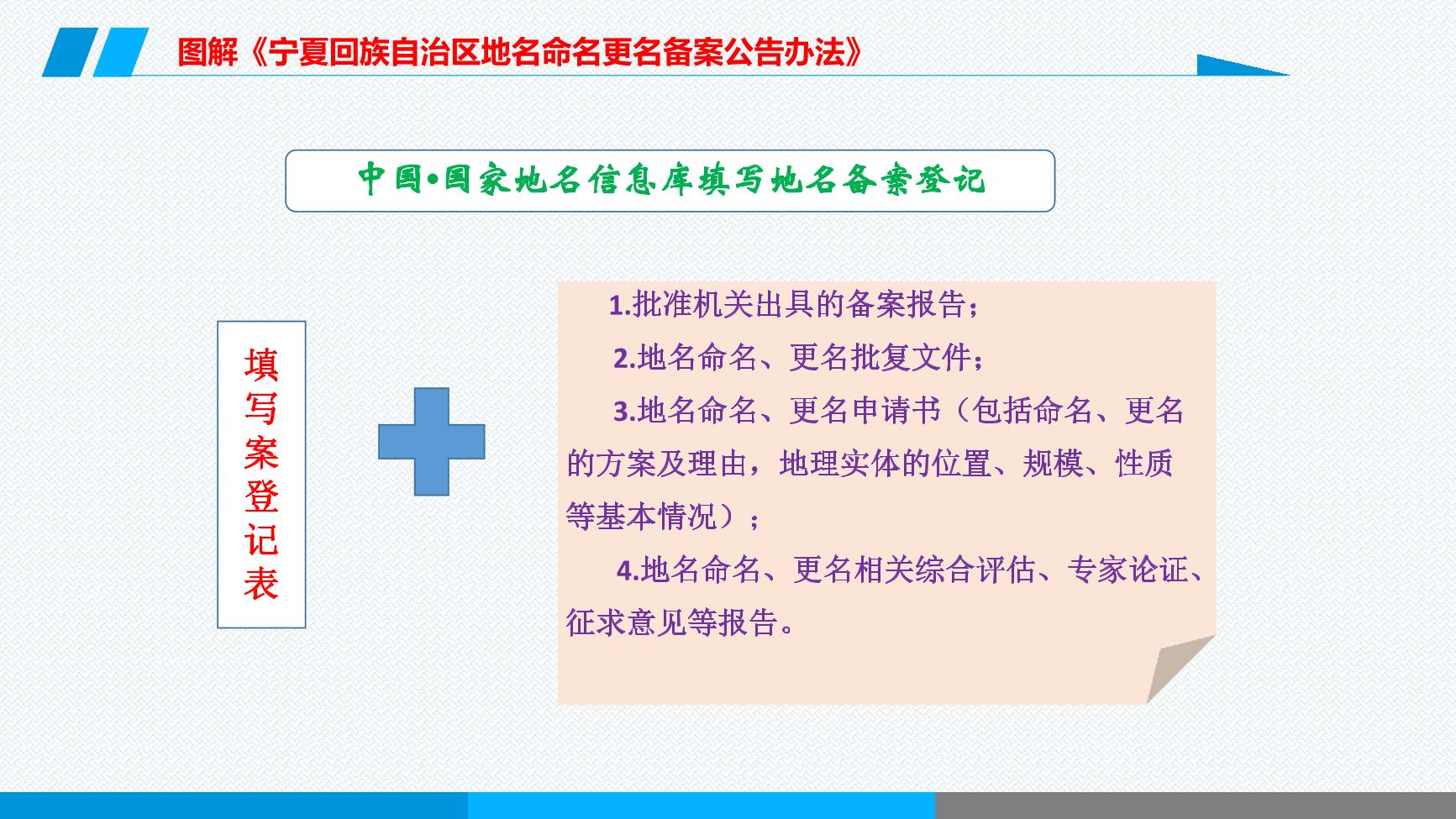 图解《宁夏回族自治区地名命名更名备案公告办法》

中国•国家地名信息库填写地名备案登记

填写案登记表

1.批准机关出具的备案报告；

2.地名命名、更名批复文件；

3.地名命名、更名申请书（包括命名、更名的方案及理由，地理实体的位置、规模、性质等基本情况）；

4.地名命名、更名相关综合评估、专家论证、征求意见等报告。